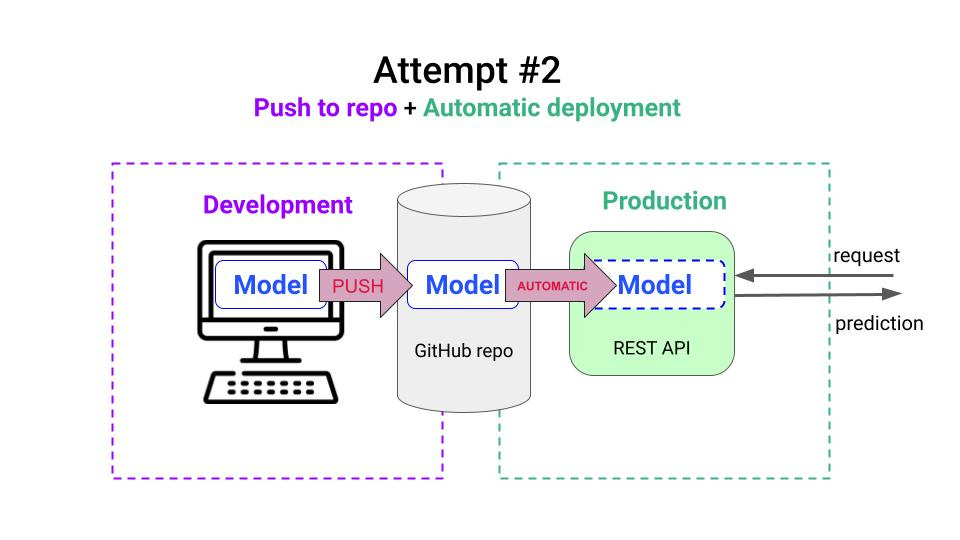 Attempt #2
Push to repo + Automatic deployment

Development

Model

PUSH

Model

GitHub repo

AUTOMATIC

Production

Model

REST API

request

prediction